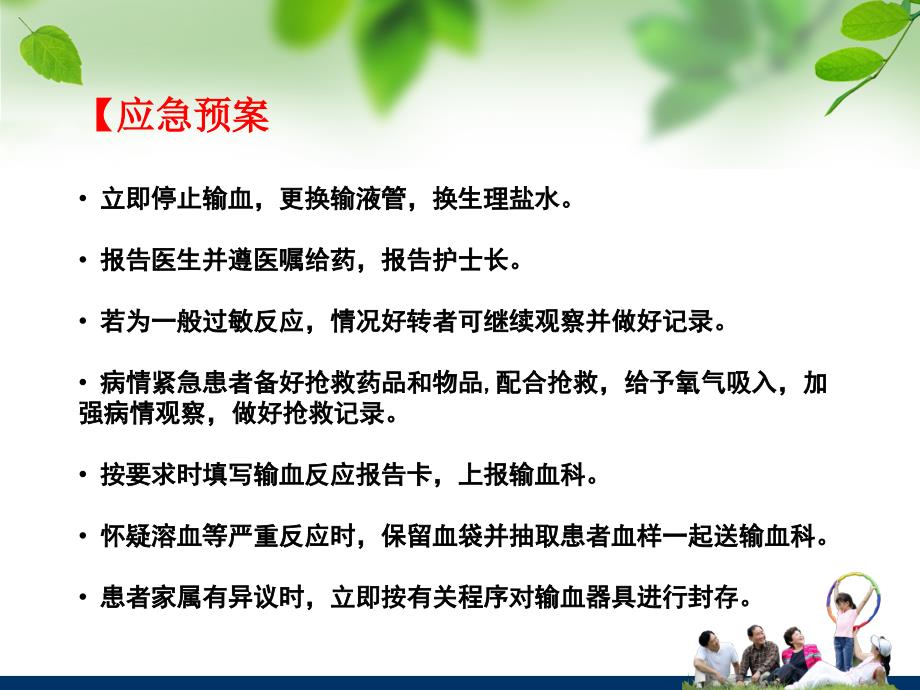 【应急预案

• 立即停止输血，更换输液管，换生理盐水。

• 报告医生并遵医嘱给药，报告护士长。

• 若为一般过敏反应，情况好转者可继续观察并做好记录。

• 病情紧急患者备好抢救药品和物品,配合抢救，给予氧气吸入，加强病情观察，做好抢救记录。

• 按要求时填写输血反应报告卡，上报输血科。

• 怀疑溶血等严重反应时，保留血袋并抽取患者血样一起送输血科。

• 患者家属有异议时，立即按有关程序对输血器具进行封存。